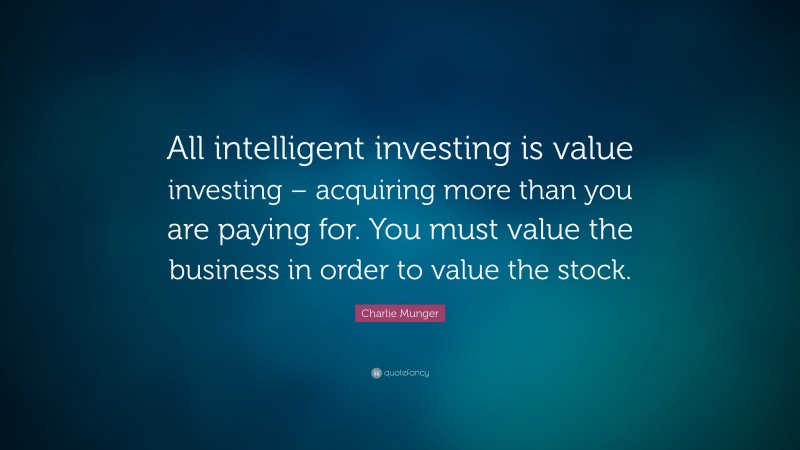 All intelligent investing is value investing – acquiring more than you are paying for. You must value the business in order to value the stock.

Charlie Munger

quotefancy